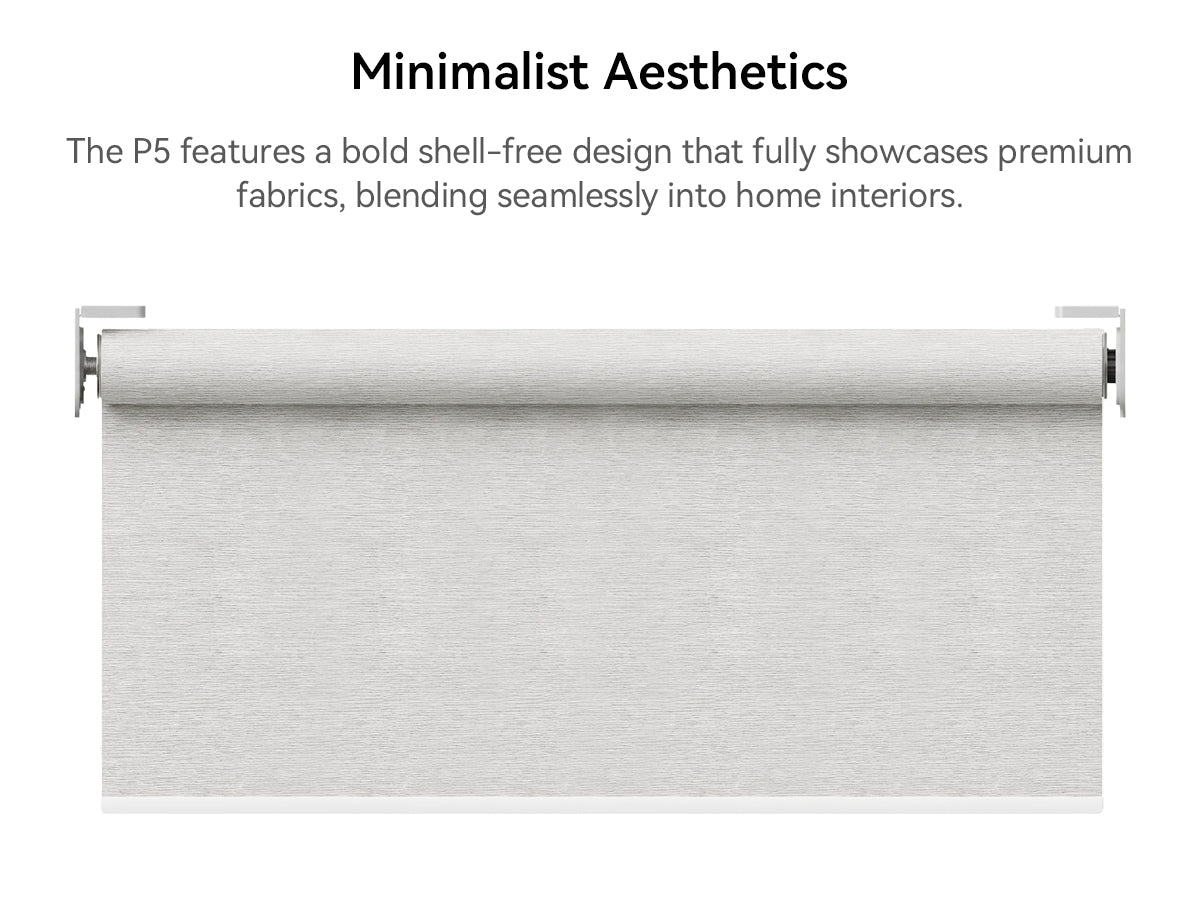 Minimalist Aesthetics

The P5 features a bold shell-free design that fully showcases premium fabrics, blending seamlessly into home interiors.